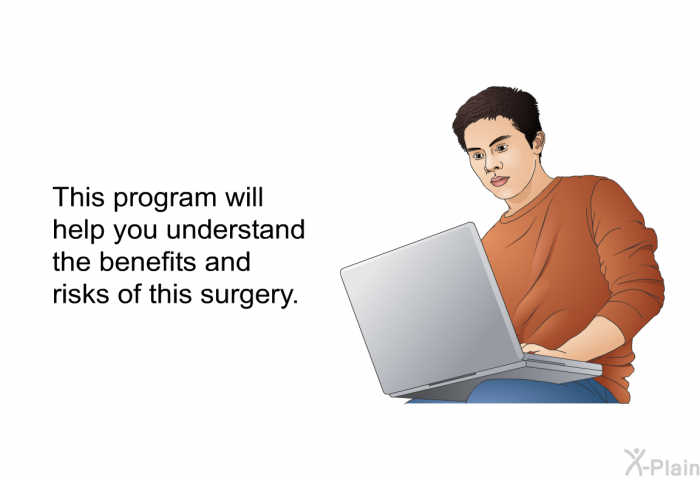 This program will help you understand the benefits and risks of this surgery.

X-Plain